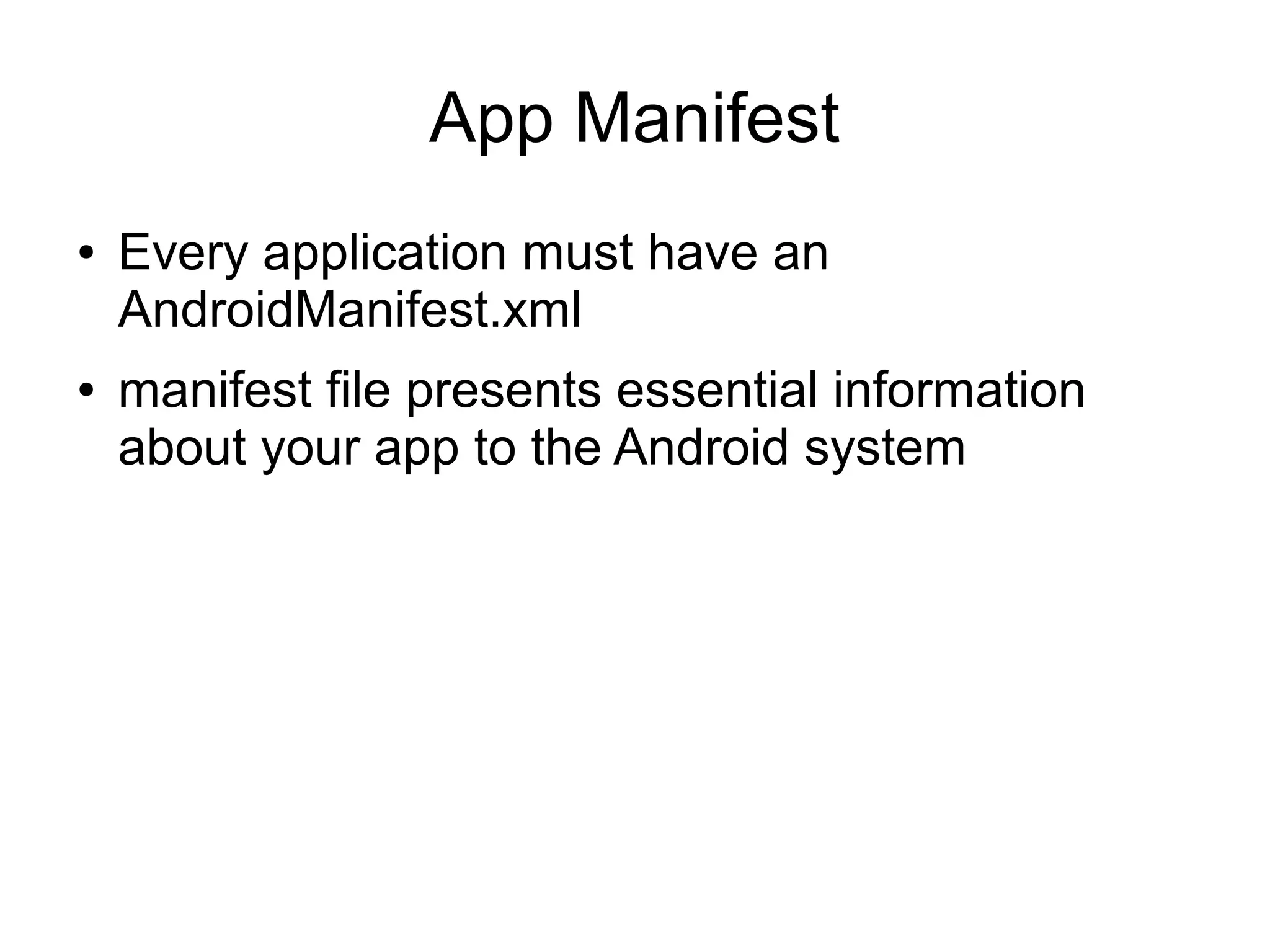 App Manifest

• Every application must have an AndroidManifest.xml

• manifest file presents essential information about your app to the Android system